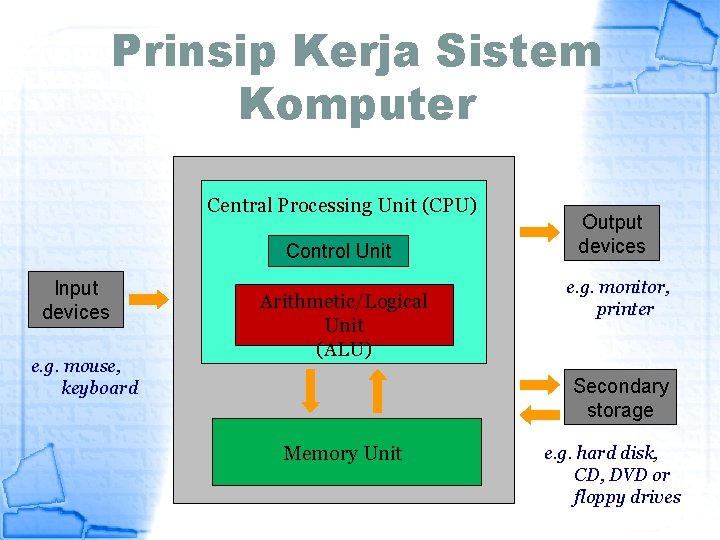 Prinsip Kerja Sistem Komputer

Input devices

e.g. mouse, keyboard

Central Processing Unit (CPU)

Control Unit

Arithmetic/Logical Unit (ALU)

Memory Unit

Output devices

e.g. monitor, printer

Secondary storage

e.g. hard disk, CD, DVD or floppy drives